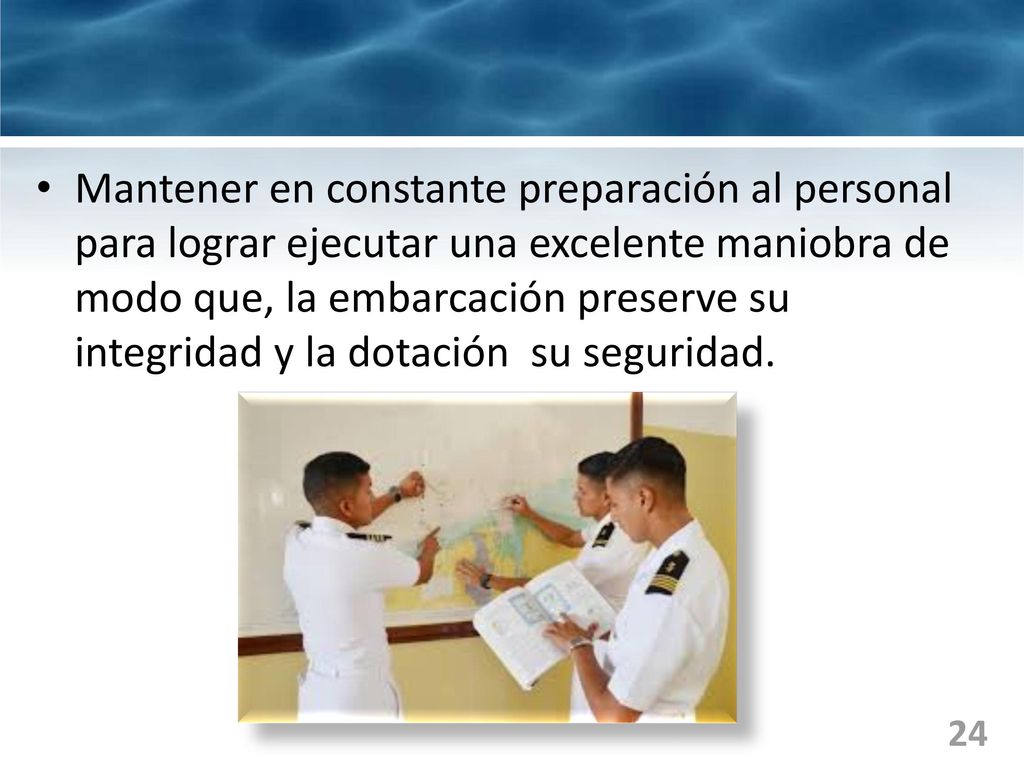 • Mantener en constante preparación al personal para lograr ejecutar una excelente maniobra de modo que, la embarcación preserve su integridad y la dotación  su seguridad.

24